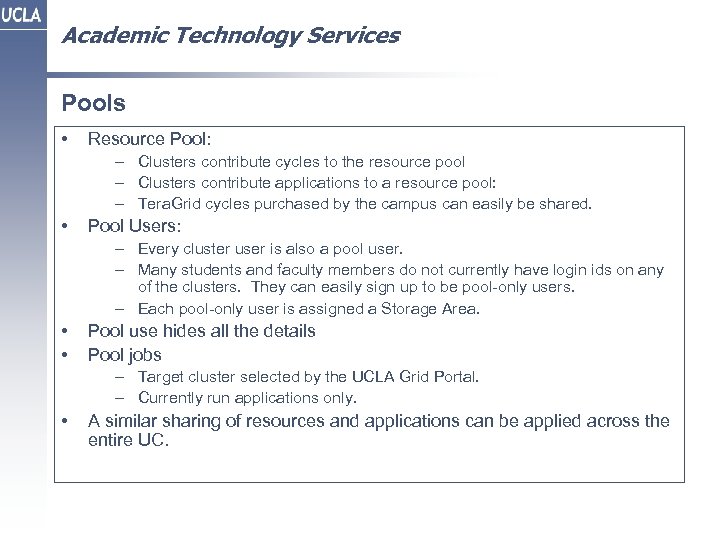 UCLA

Academic Technology Services

Pools

• Resource Pool:
 – Clusters contribute cycles to the resource pool
 – Clusters contribute applications to a resource pool:
 – TeraGrid cycles purchased by the campus can easily be shared.
• Pool Users:
 – Every cluster user is also a pool user.
 – Many students and faculty members do not currently have login ids on any of the clusters. They can easily sign up to be pool-only users.
 – Each pool-only user is assigned a Storage Area.
• Pool use hides all the details
• Pool jobs
 – Target cluster selected by the UCLA Grid Portal.
 – Currently run applications only.
• A similar sharing of resources and applications can be applied across the entire UC.